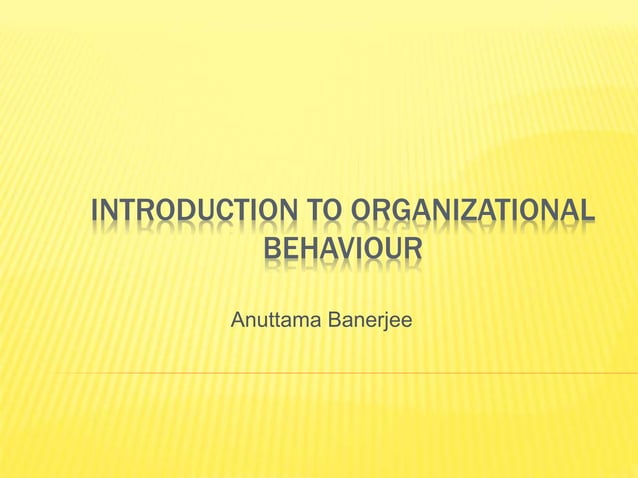 INTRODUCTION TO ORGANIZATIONAL BEHAVIOUR

Anuttama Banerjee